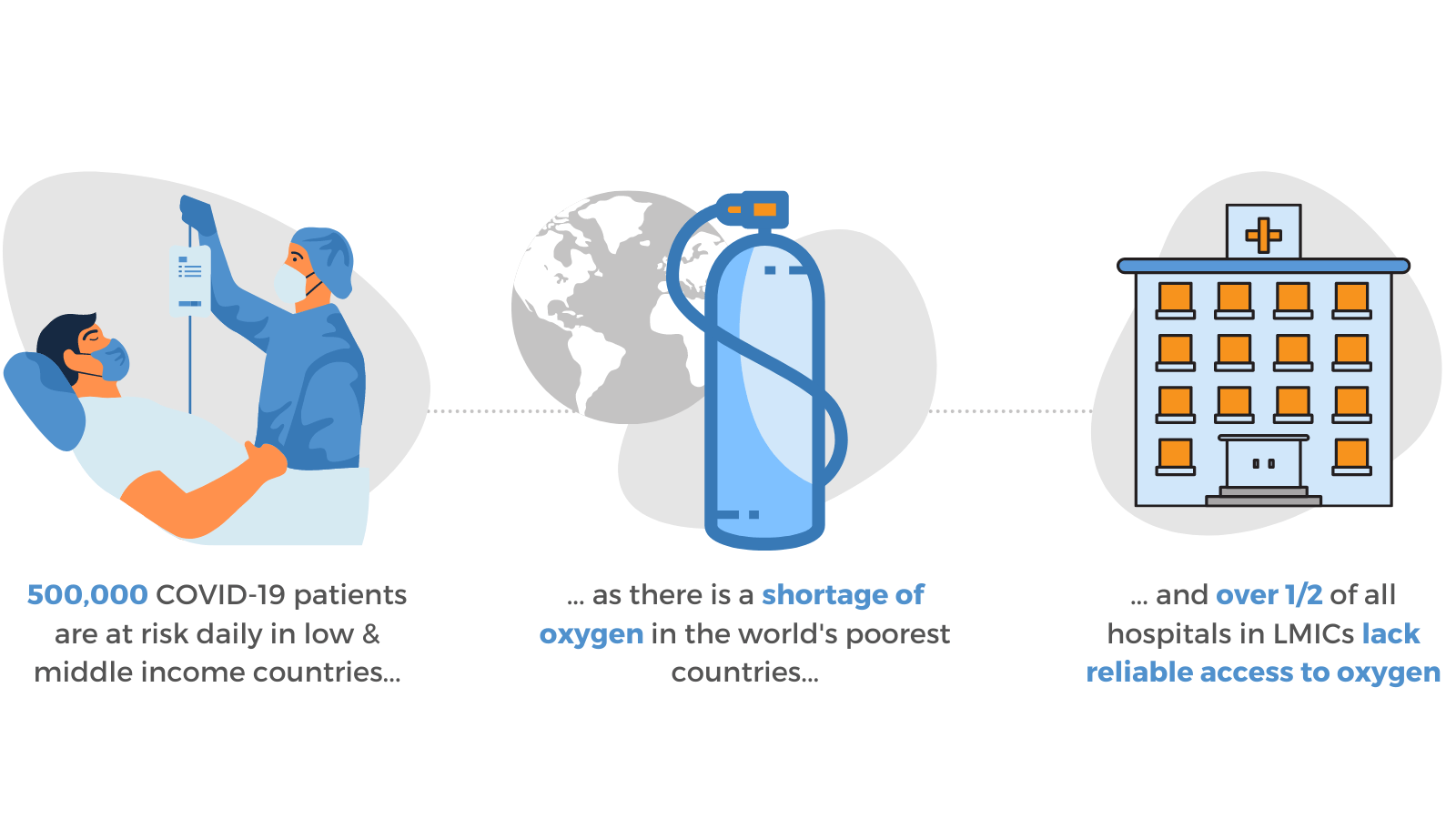 500,000 COVID-19 patients are at risk daily in low & middle income countries...

... as there is a shortage of oxygen in the world's poorest countries...

... and over 1/2 of all hospitals in LMICs lack reliable access to oxygen